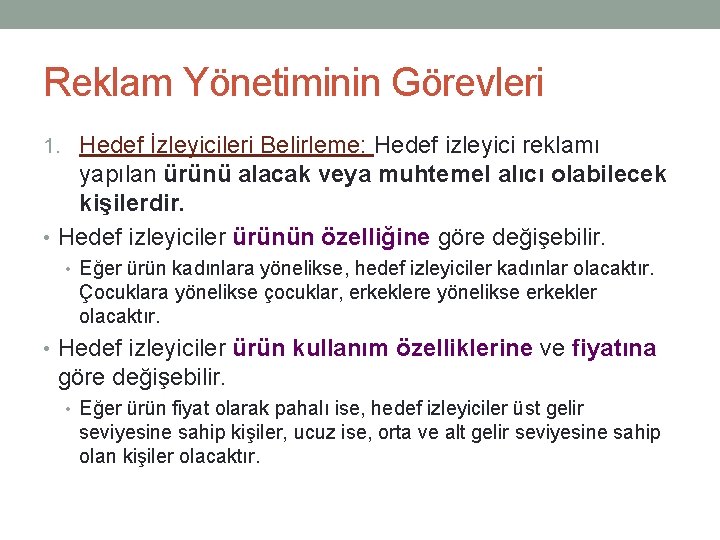 Reklam Yönetiminin Görevleri

1. Hedef İzleyicileri Belirleme: Hedef izleyici reklamı yapılan ürünü alacak veya muhtemel alıcı olabilecek kişilerdir.

• Hedef izleyiciler ürünün özelliğine göre değişebilir.

• Eğer ürün kadınlara yönelikse, hedef izleyiciler kadınlar olacaktır. Çocuklara yönelikse çocuklar, erkeklere yönelikse erkekler olacaktır.

• Hedef izleyiciler ürün kullanım özelliklerine ve fiyatına göre değişebilir.

• Eğer ürün fiyat olarak pahalı ise, hedef izleyiciler üst gelir seviyesine sahip kişiler, ucuz ise, orta ve alt gelir seviyesine sahip olan kişiler olacaktır.